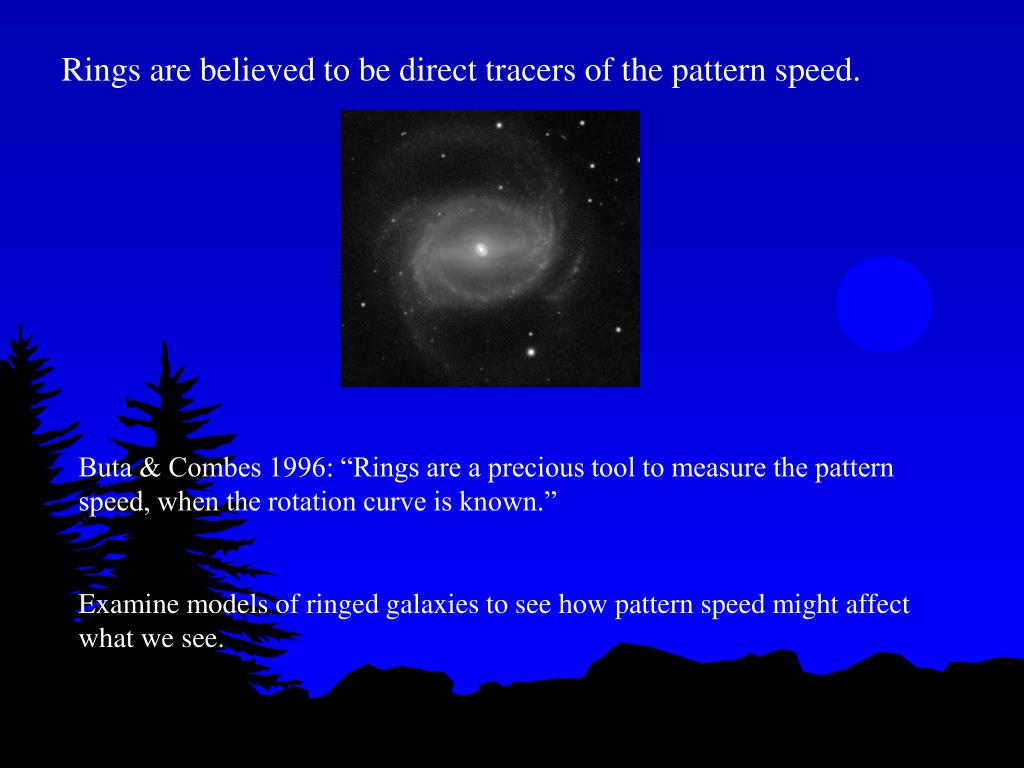 Rings are believed to be direct tracers of the pattern speed.

Buta & Combes 1996: “Rings are a precious tool to measure the pattern speed, when the rotation curve is known.”

Examine models of ringed galaxies to see how pattern speed might affect what we see.